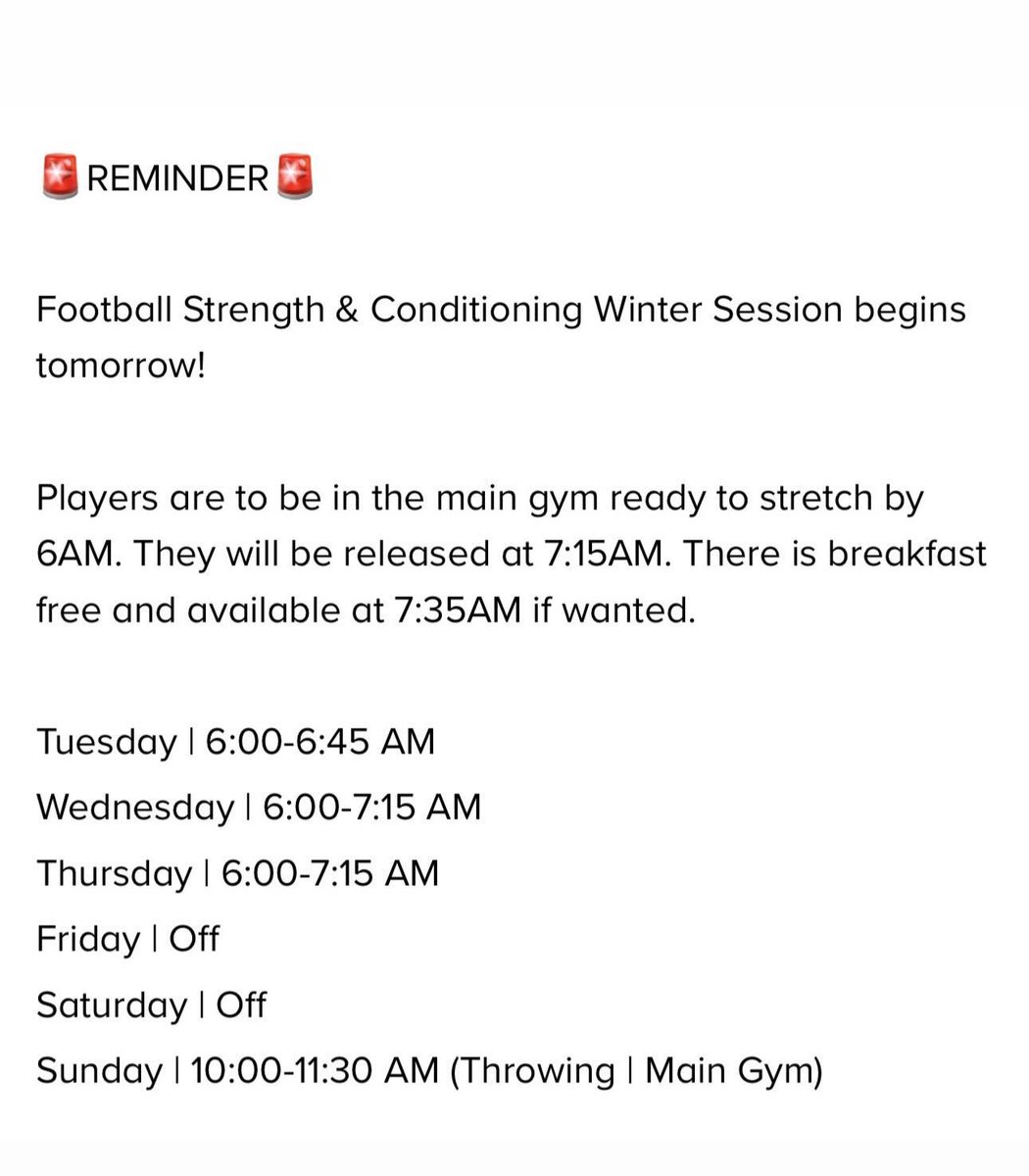 🚨REMINDER🚨

Football Strength & Conditioning Winter Session begins tomorrow!

Players are to be in the main gym ready to stretch by 6AM. They will be released at 7:15AM. There is breakfast free and available at 7:35AM if wanted.

Tuesday | 6:00-6:45 AM
Wednesday | 6:00-7:15 AM
Thursday | 6:00-7:15 AM
Friday | Off
Saturday | Off
Sunday | 10:00-11:30 AM (Throwing | Main Gym)